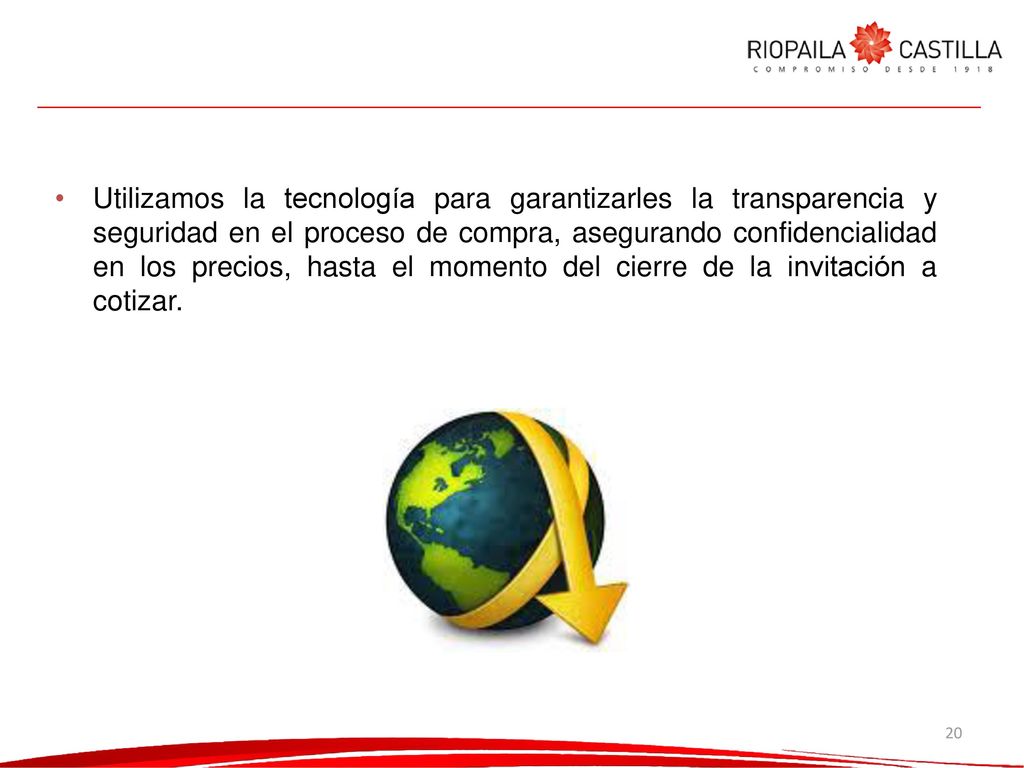 RIOPAILA CASTILLA
COMPROMISO DESDE 1918

• Utilizamos la tecnología para garantizarles la transparencia y seguridad en el proceso de compra, asegurando confidencialidad en los precios, hasta el momento del cierre de la invitación a cotizar.

20